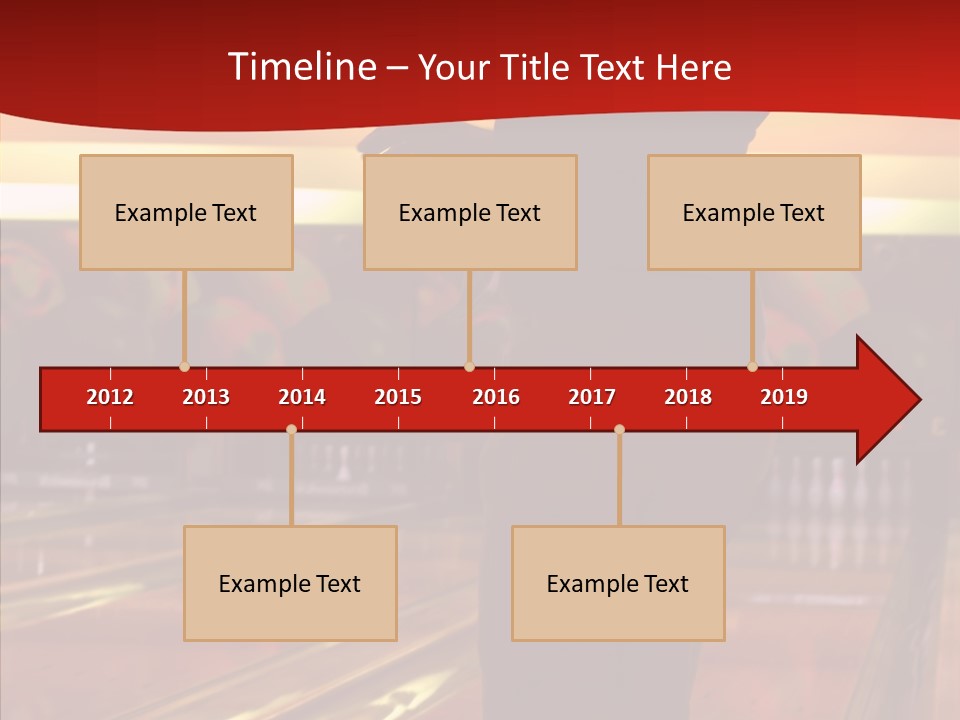 Timeline – Your Title Text Here

Example Text

Example Text

Example Text

2012 2013 2014 2015 2016 2017 2018 2019

Example Text

Example Text